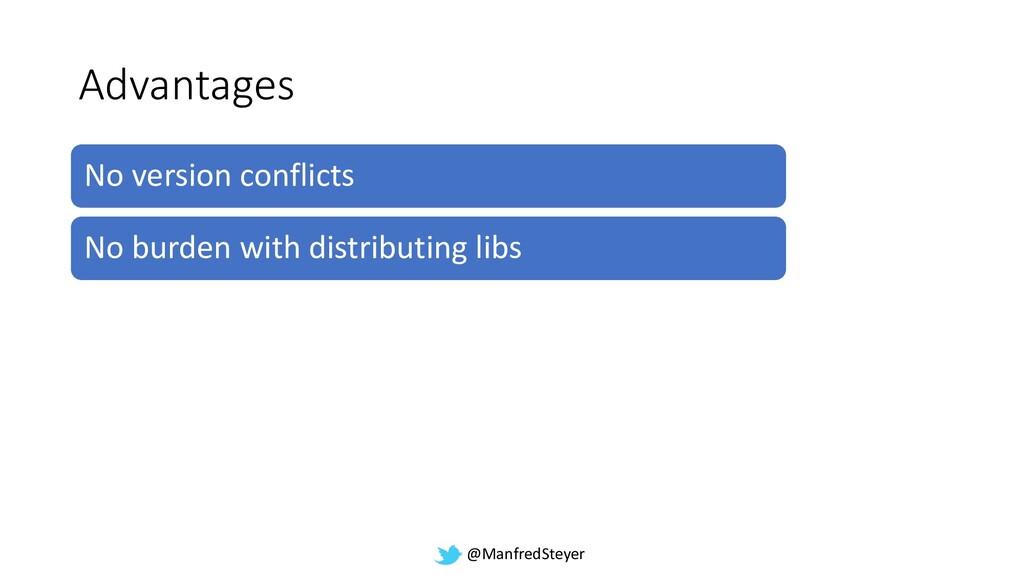 Advantages

No version conflicts

No burden with distributing libs

@ManfredSteyer